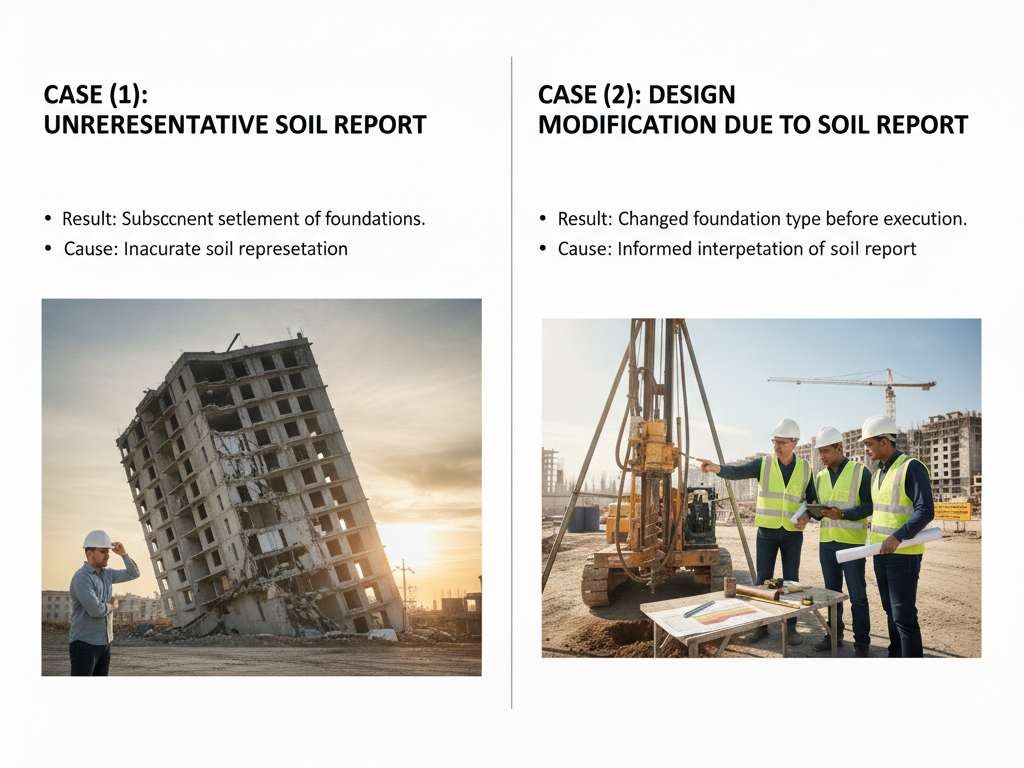 CASE (1):
UNRERESENTATIVE SOIL REPORT

• Result: Subsccnent setlement of foundations.
• Cause: Inacurate soil represetation

CASE (2): DESIGN
MODIFICATION DUE TO SOIL REPORT

• Result: Changed foundation type before execution.
• Cause: Informed interpetation of soil report